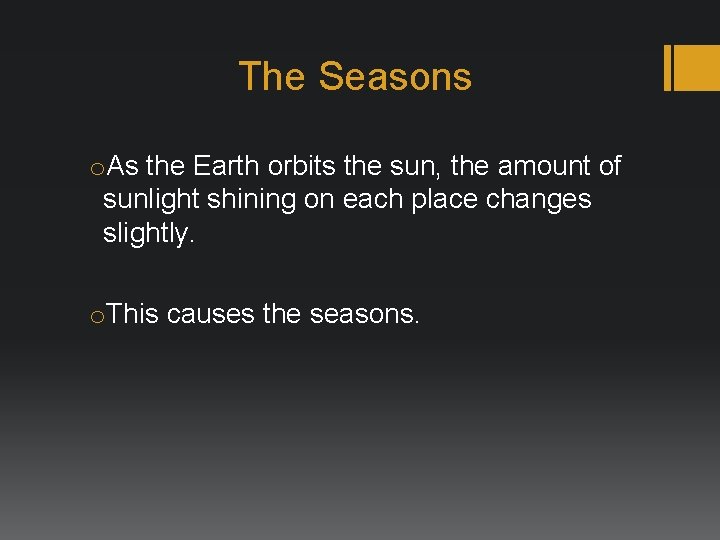 The Seasons

o As the Earth orbits the sun, the amount of sunlight shining on each place changes slightly.

o This causes the seasons.